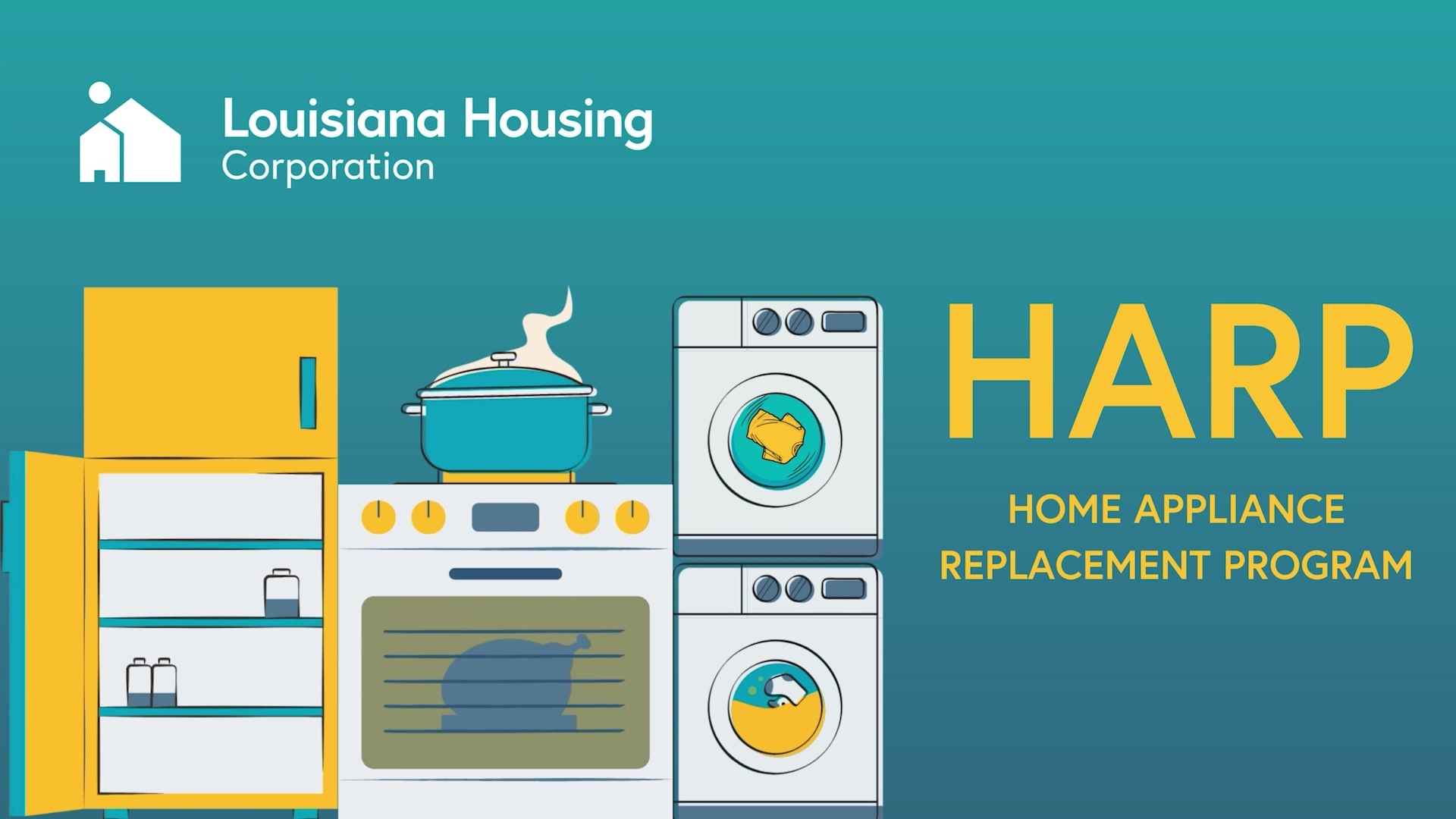 Louisiana Housing
Corporation

HARP

HOME APPLIANCE
REPLACEMENT PROGRAM